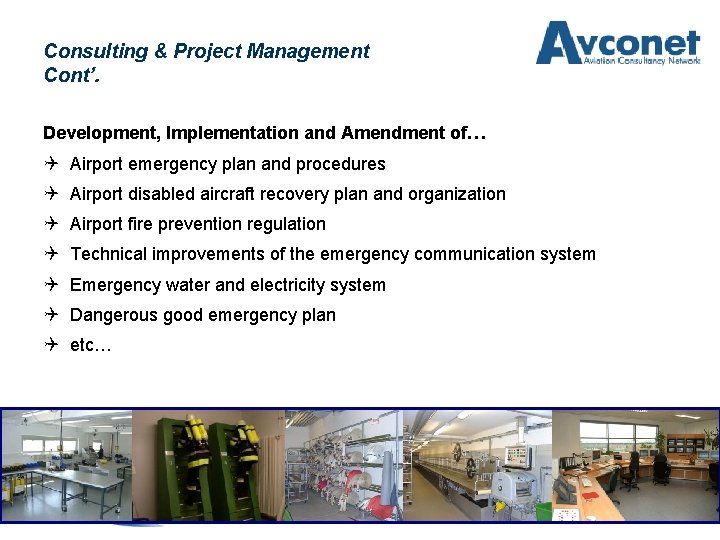 Consulting & Project Management
Cont'.

Avconet
Aviation Consultancy Network

Development, Implementation and Amendment of…

✈ Airport emergency plan and procedures

✈ Airport disabled aircraft recovery plan and organization

✈ Airport fire prevention regulation

✈ Technical improvements of the emergency communication system

✈ Emergency water and electricity system

✈ Dangerous good emergency plan

✈ etc…